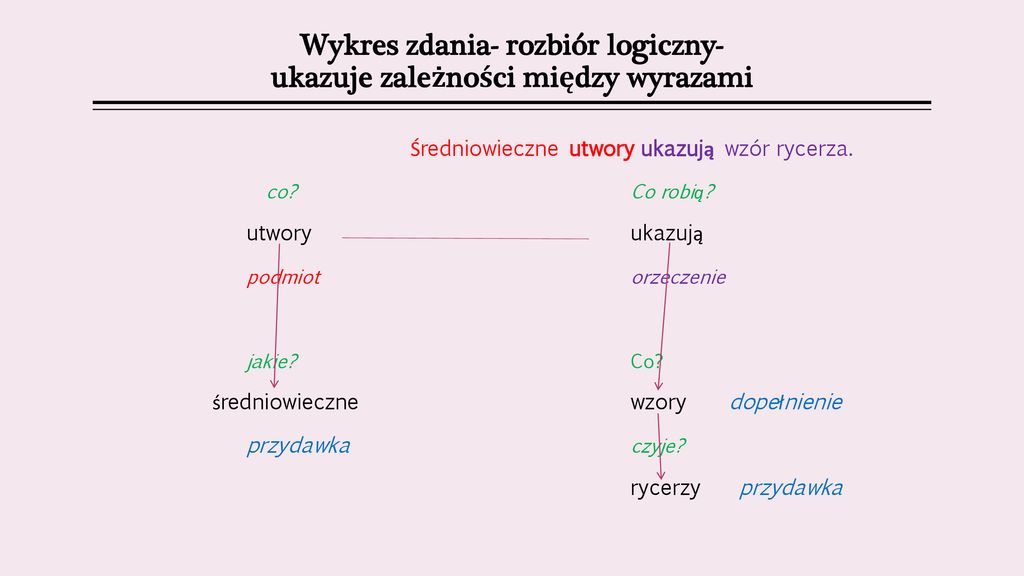 Wykres zdania- rozbiór logiczny- ukazuje zależności między wyrazami

Średniowieczne utwory ukazują wzór rycerza.

co?

utwory

podmiot

jakie?

średniowieczne

przydawka

Co robią?

ukazują

orzeczenie

Co?

wzory dopełnienie

czyje?

rycerzy przydawka